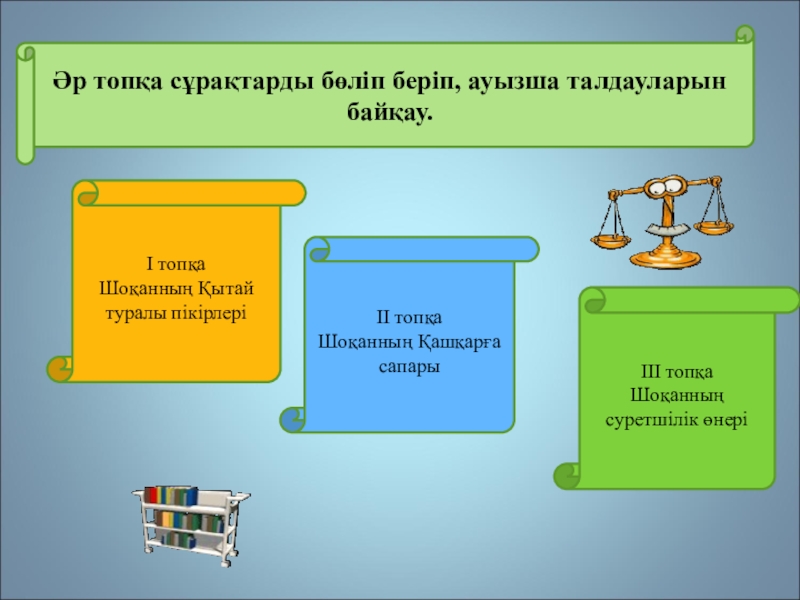 Әр топқа сұрақтарды бөліп беріп, ауызша талдауларын байқау.

І топқа
Шоқанның Қытай туралы пікірлері

ІІ топқа
Шоқанның Қашқарға сапары

ІІІ топқа
Шоқанның суретшілік өнері